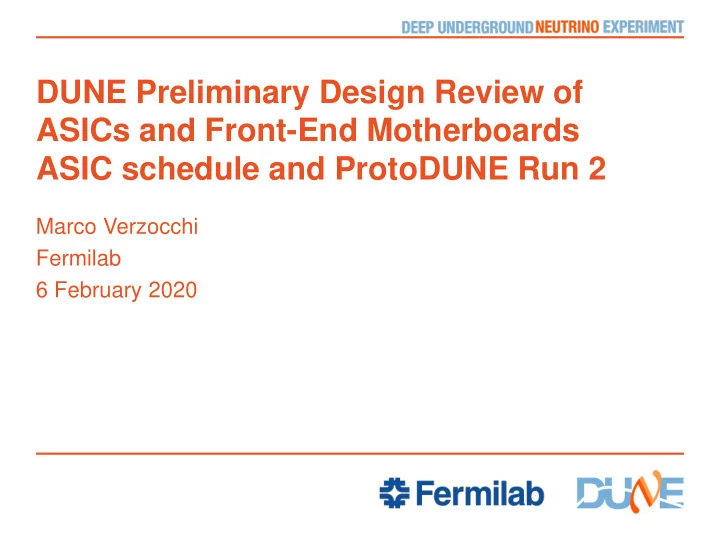 DEEP UNDERGROUND NEUTRINO EXPERIMENT

DUNE Preliminary Design Review of ASICs and Front-End Motherboards ASIC schedule and ProtoDUNE Run 2

Marco Verzocchi
Fermilab
6 February 2020

Fermilab DUNE